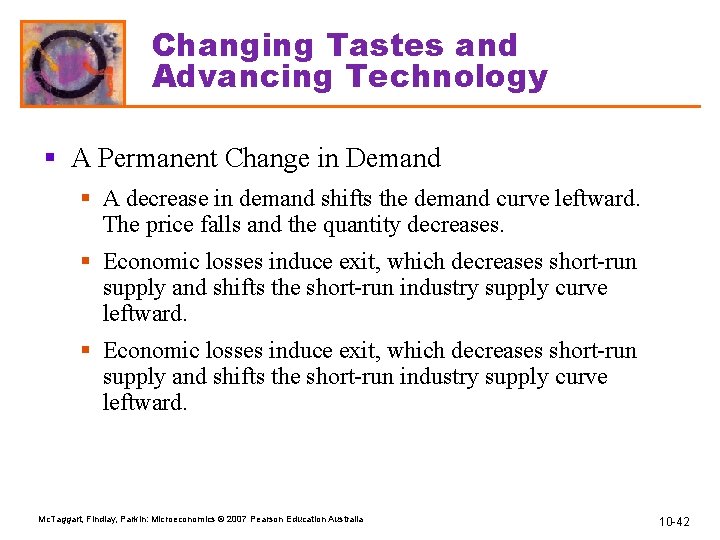 Changing Tastes and Advancing Technology

▪ A Permanent Change in Demand

▪ A decrease in demand shifts the demand curve leftward. The price falls and the quantity decreases.

▪ Economic losses induce exit, which decreases short-run supply and shifts the short-run industry supply curve leftward.

▪ Economic losses induce exit, which decreases short-run supply and shifts the short-run industry supply curve leftward.

McTaggart, Findlay, Parkin: Microeconomics © 2007 Pearson Education Australia

10-42